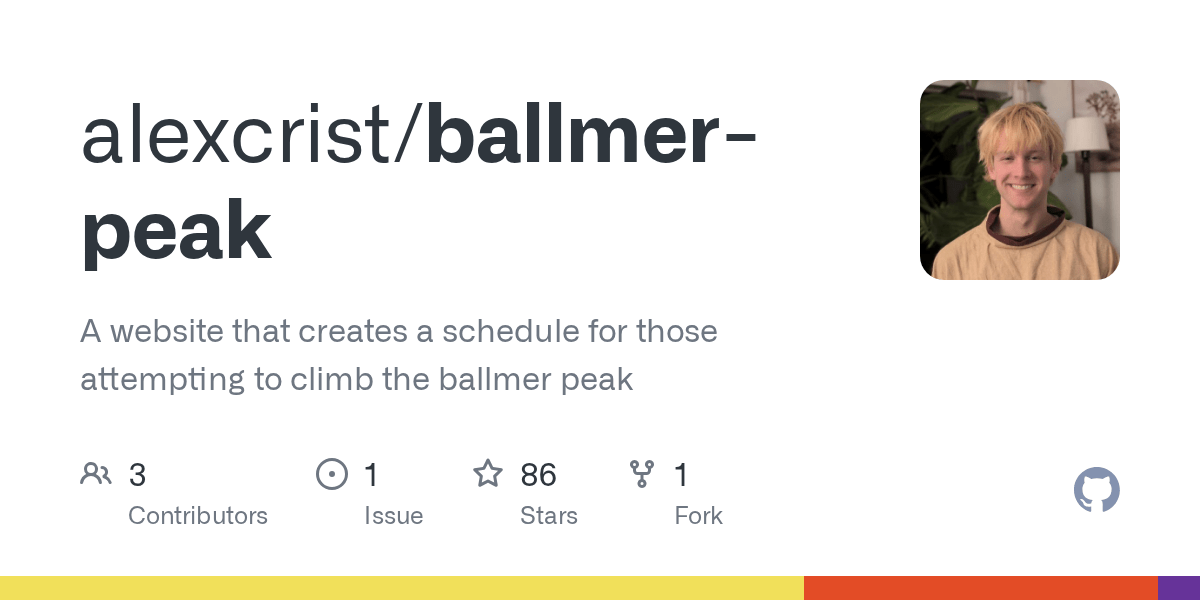 alexcrist/ballmer-peak

A website that creates a schedule for those attempting to climb the ballmer peak

3 Contributors

1 Issue

86 Stars

1 Fork